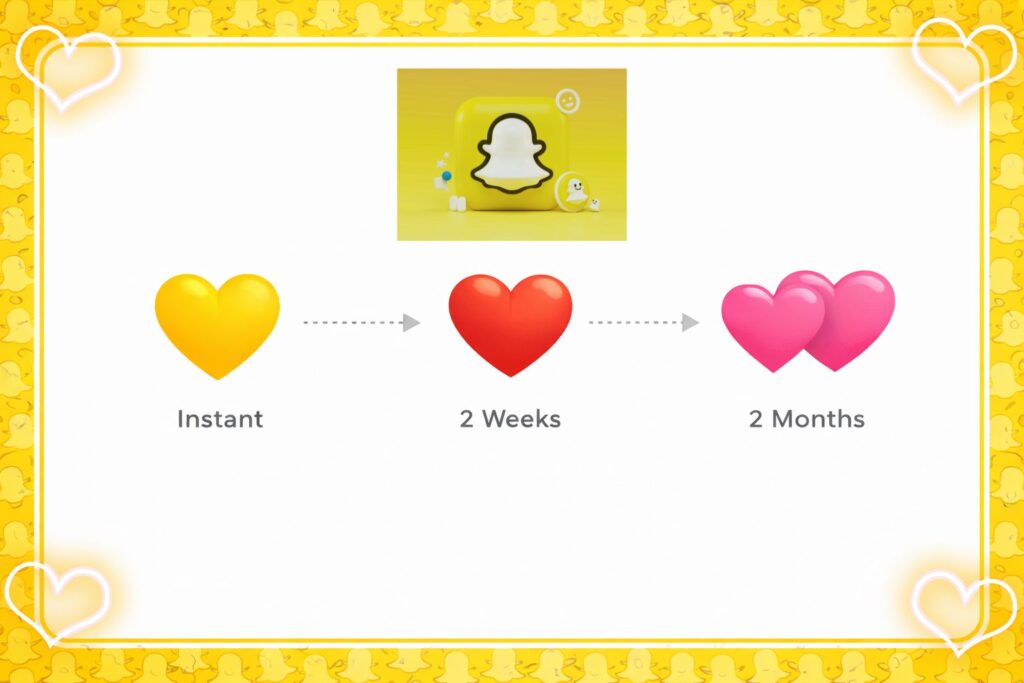 Instant

2 Weeks

2 Months